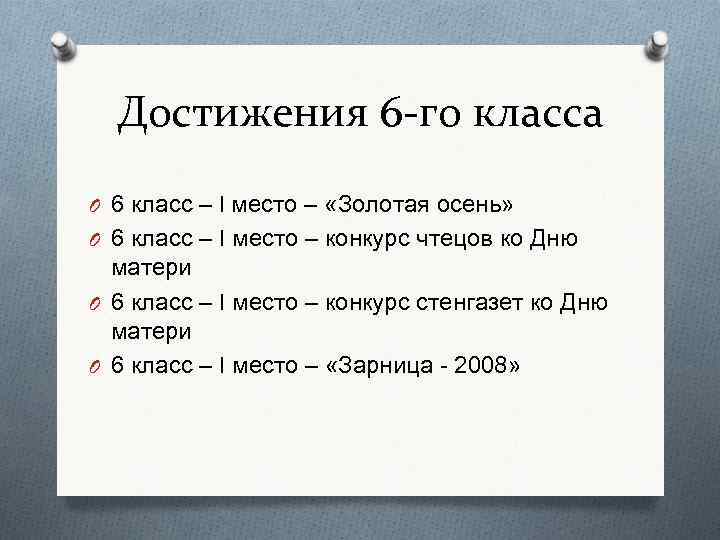 Достижения 6-го класса

6 класс – I место – «Золотая осень»

6 класс – I место – конкурс чтецов ко Дню матери

6 класс – I место – конкурс стенгазет ко Дню матери

6 класс – I место – «Зарница - 2008»